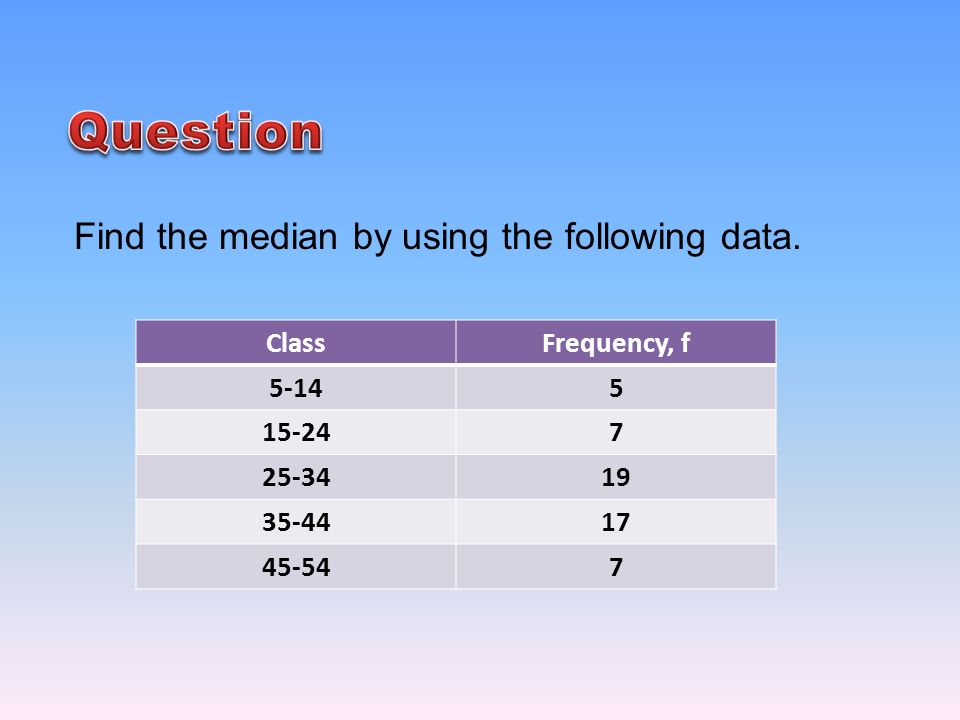 Question

Find the median by using the following data.

| Class | Frequency, f |
|---|---|
| 5-14 | 5 |
| 15-24 | 7 |
| 25-34 | 19 |
| 35-44 | 17 |
| 45-54 | 7 |